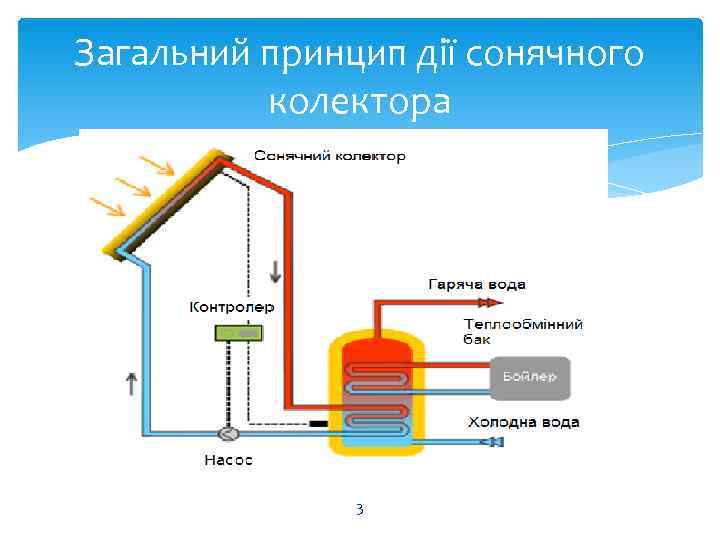 Загальний принцип дії сонячного колектора

Сонячний колектор

Контролер

Гаряча вода

Теплообмінний бак

Бойлер

Холодна вода

Насос

3